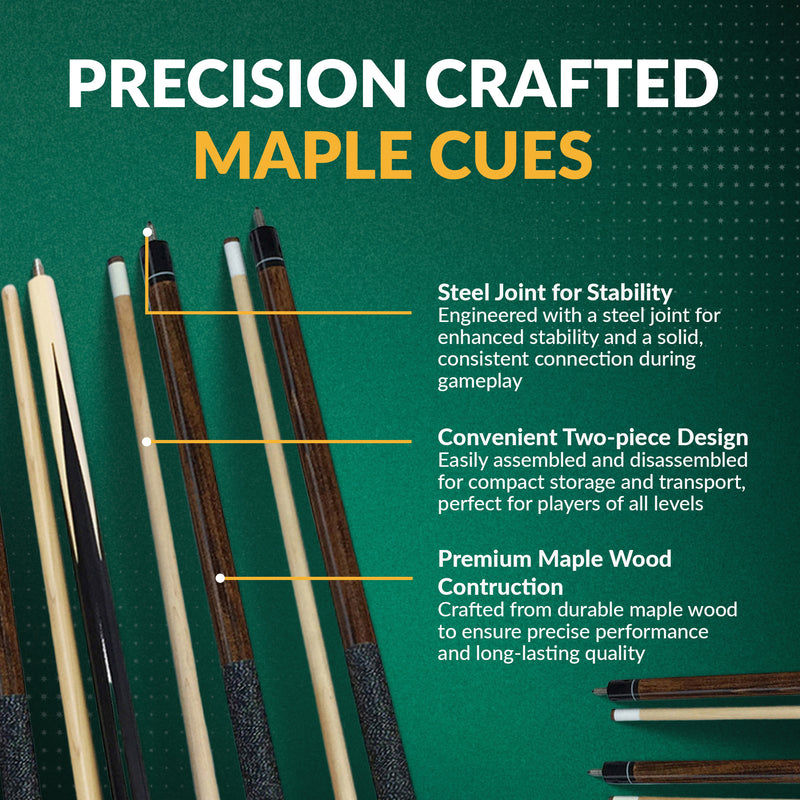 PRECISION CRAFTED
MAPLE CUES

Steel Joint for Stability
Engineered with a steel joint for enhanced stability and a solid, consistent connection during gameplay

Convenient Two-piece Design
Easily assembled and disassembled for compact storage and transport, perfect for players of all levels

Premium Maple Wood Contruction
Crafted from durable maple wood to ensure precise performance and long-lasting quality